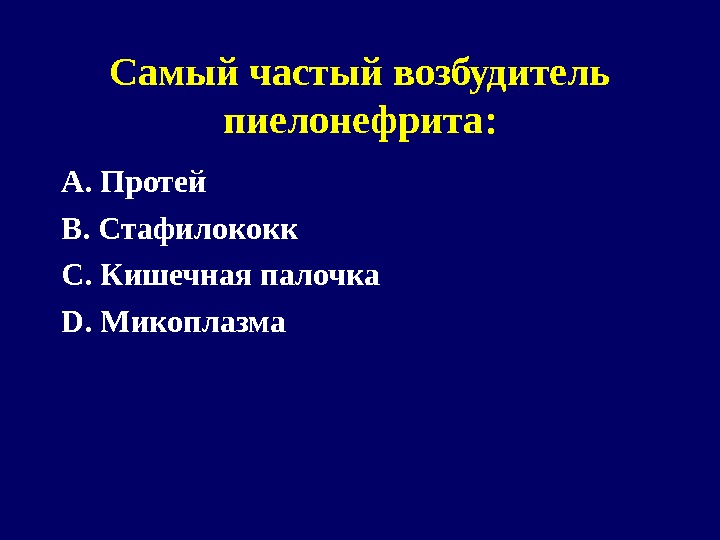 Самый частый возбудитель пиелонефрита:

A. Протей

B. Стафилококк

C. Кишечная палочка

D. Микоплазма